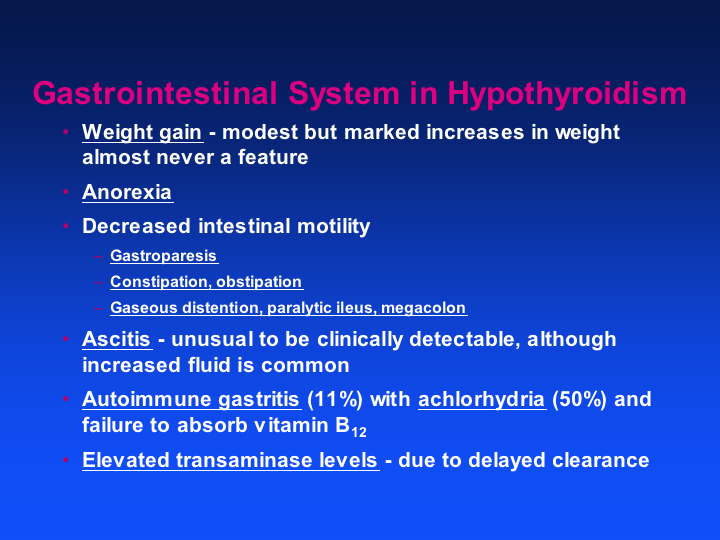 Gastrointestinal System in Hypothyroidism

• Weight gain - modest but marked increases in weight almost never a feature

• Anorexia

• Decreased intestinal motility

– Gastroparesis

– Constipation, obstipation

– Gaseous distention, paralytic ileus, megacolon

• Ascitis - unusual to be clinically detectable, although increased fluid is common

• Autoimmune gastritis (11%) with achlorhydria (50%) and failure to absorb vitamin $B_{12}$

• Elevated transaminase levels - due to delayed clearance